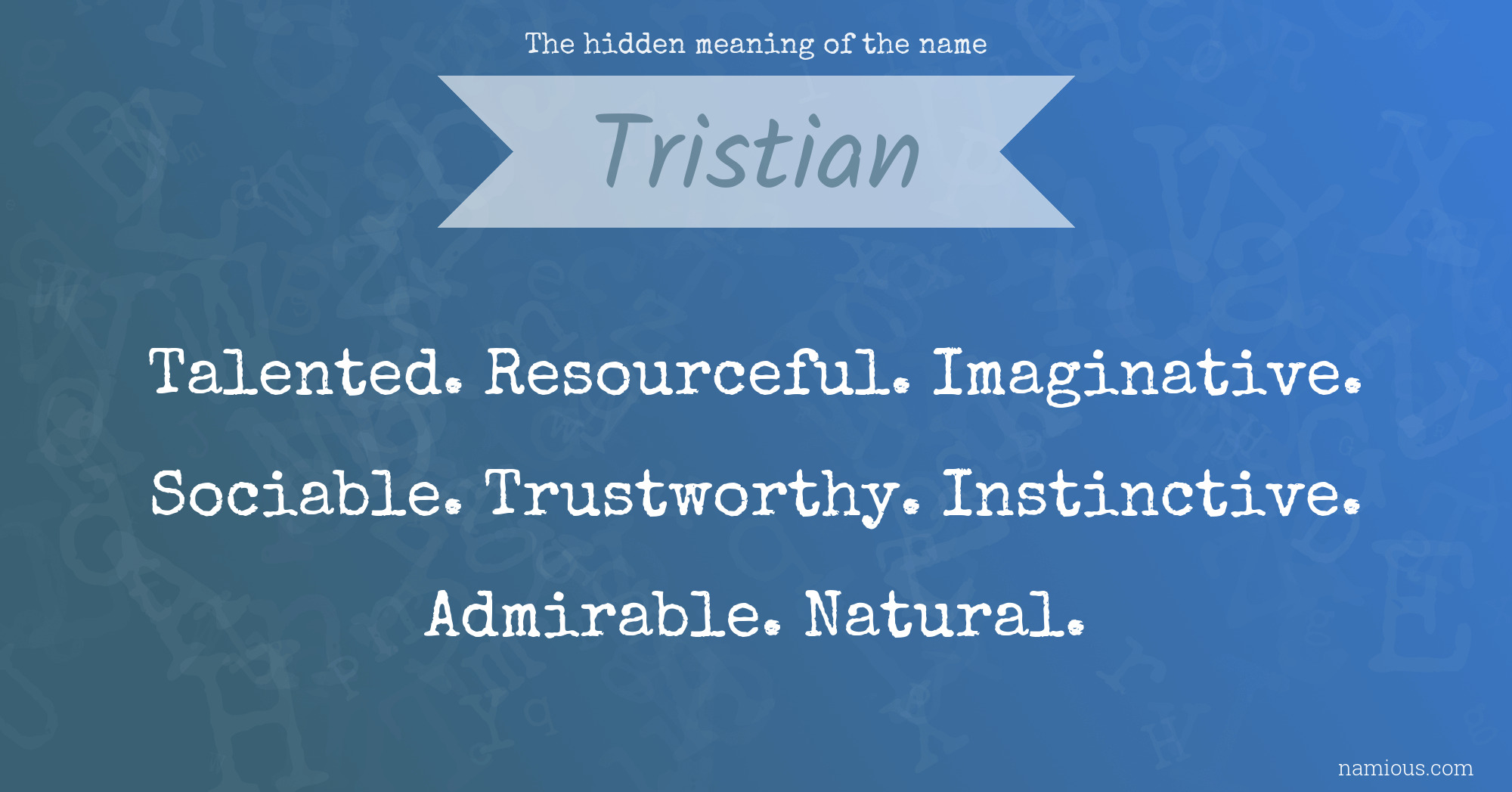 The hidden meaning of the name

Tristian

Talented. Resourceful. Imaginative. Sociable. Trustworthy. Instinctive. Admirable. Natural.

namious.com